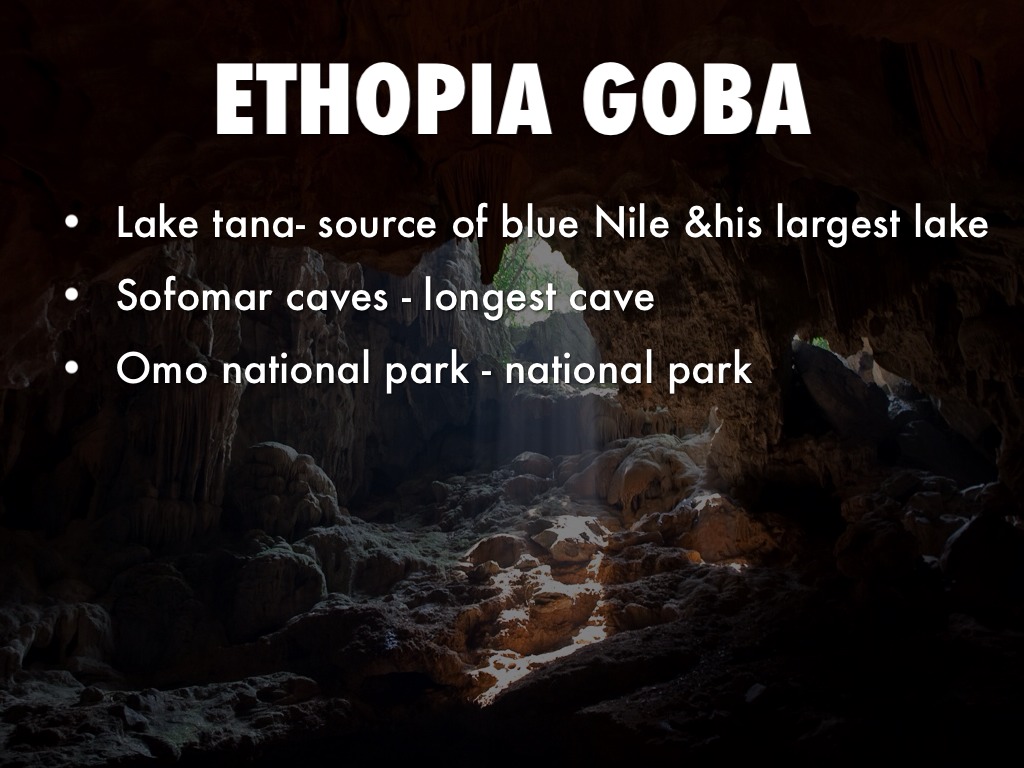 ETHOPIA GOBA

• Lake tana- source of blue Nile &his largest lake
• Sofomar caves - longest cave
• Omo national park - national park